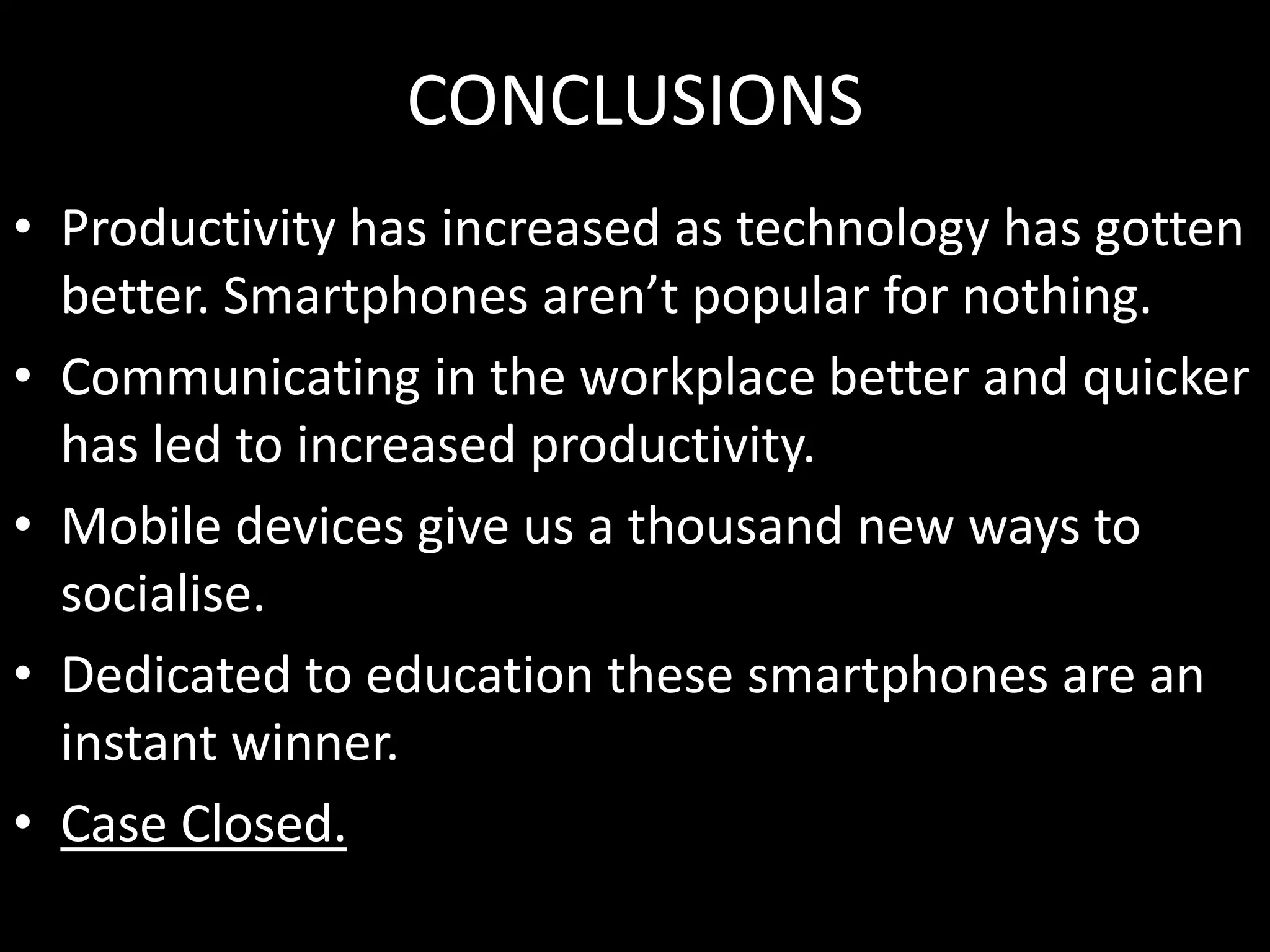 CONCLUSIONS

• Productivity has increased as technology has gotten better. Smartphones aren’t popular for nothing.
• Communicating in the workplace better and quicker has led to increased productivity.
• Mobile devices give us a thousand new ways to socialise.
• Dedicated to education these smartphones are an instant winner.
• Case Closed.